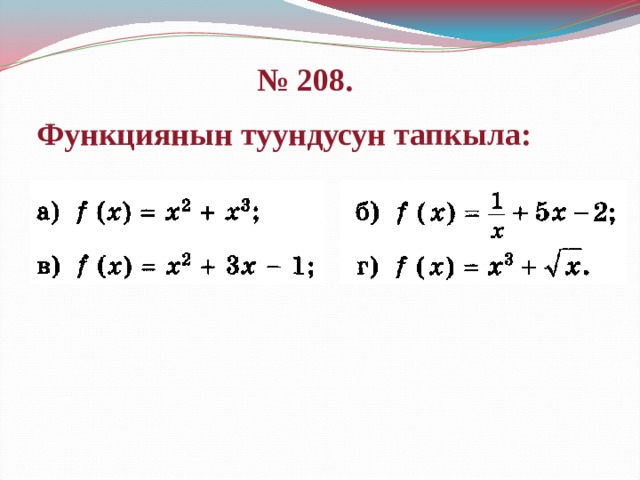 № 208.

Функциянын туундусун тапкыла:

а) $f(x) = x^2 + x^3$;

б) $f(x) = \frac{1}{x} + 5x - 2$;

в) $f(x) = x^2 + 3x - 1$;

г) $f(x) = x^3 + \sqrt{x}$.